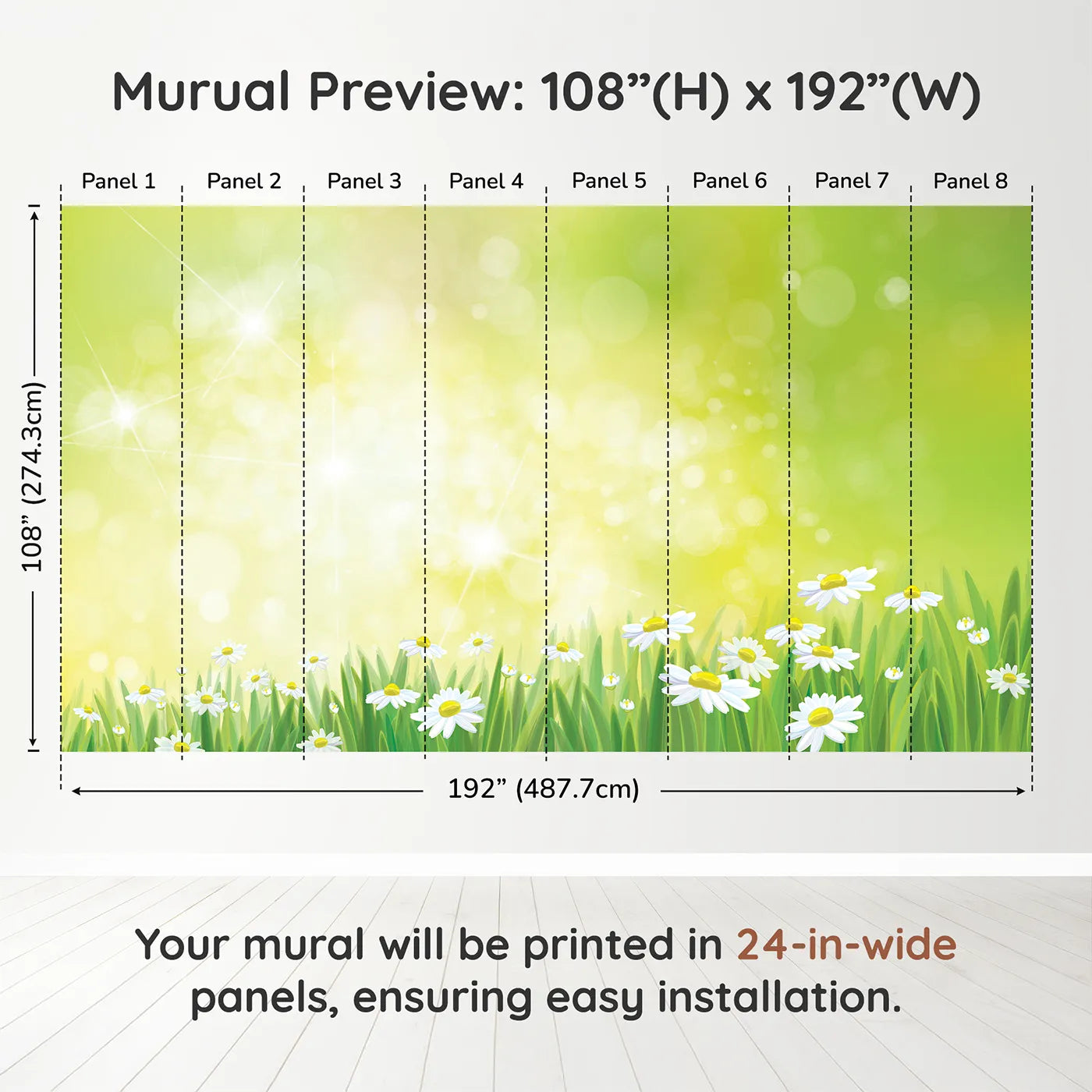 Murual Preview: 108”(H) x 192”(W)

Panel 1 Panel 2 Panel 3 Panel 4 Panel 5 Panel 6 Panel 7 Panel 8

108” (274.3cm)

192” (487.7cm)

Your mural will be printed in 24-in-wide panels, ensuring easy installation.